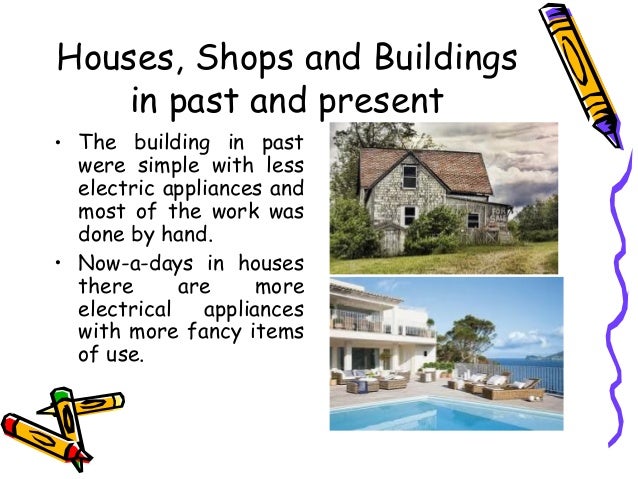 Houses, Shops and Buildings in past and present

• The building in past were simple with less electric appliances and most of the work was done by hand.

• Now-a-days in houses there are more electrical appliances with more fancy items of use.

FOR SALE